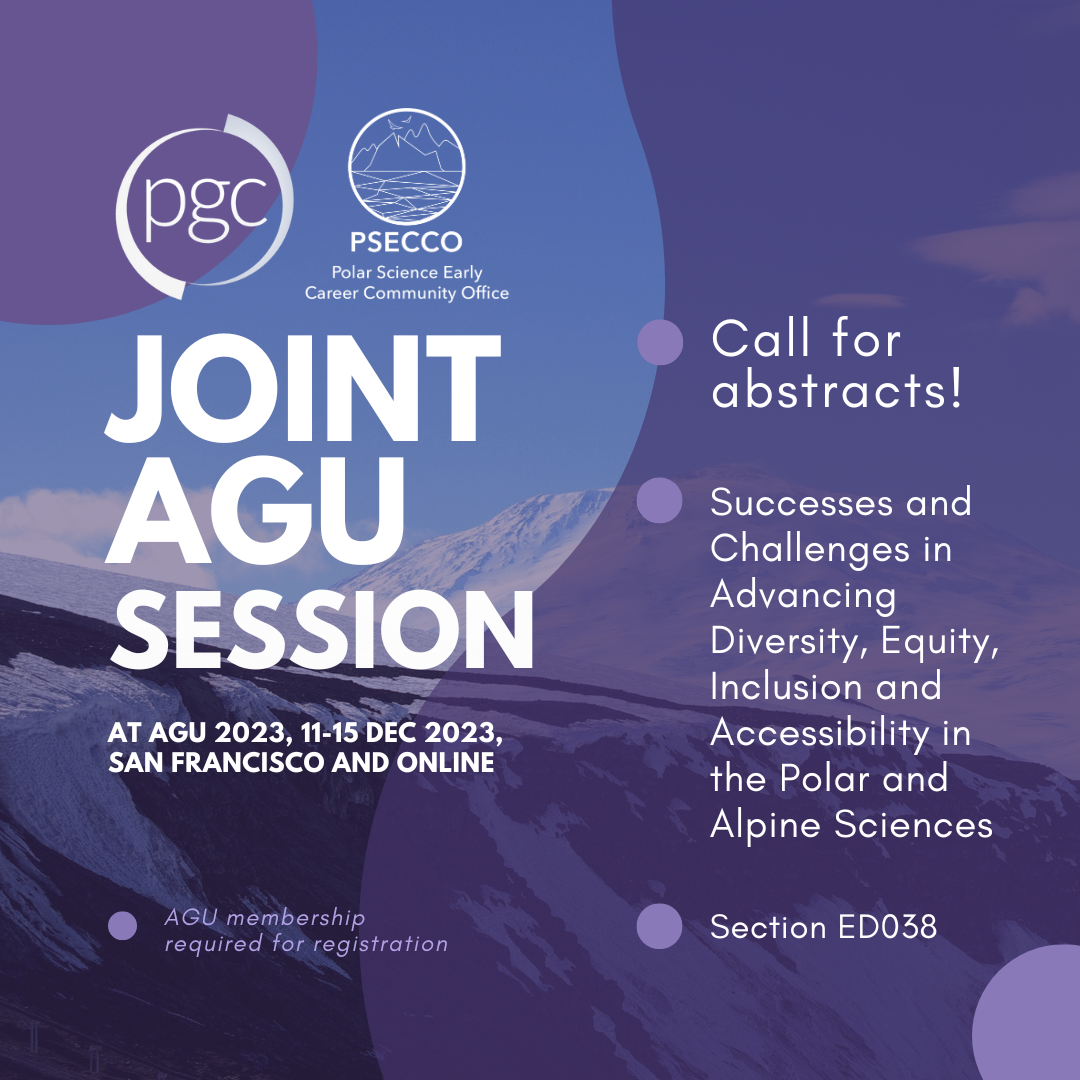 pgc

PSECCO
Polar Science Early Career Community Office

JOINT AGU SESSION

AT AGU 2023, 11-15 DEC 2023, SAN FRANCISCO AND ONLINE

AGU membership required for registration

Call for abstracts!

Successes and Challenges in Advancing Diversity, Equity, Inclusion and Accessibility in the Polar and Alpine Sciences

Section ED038